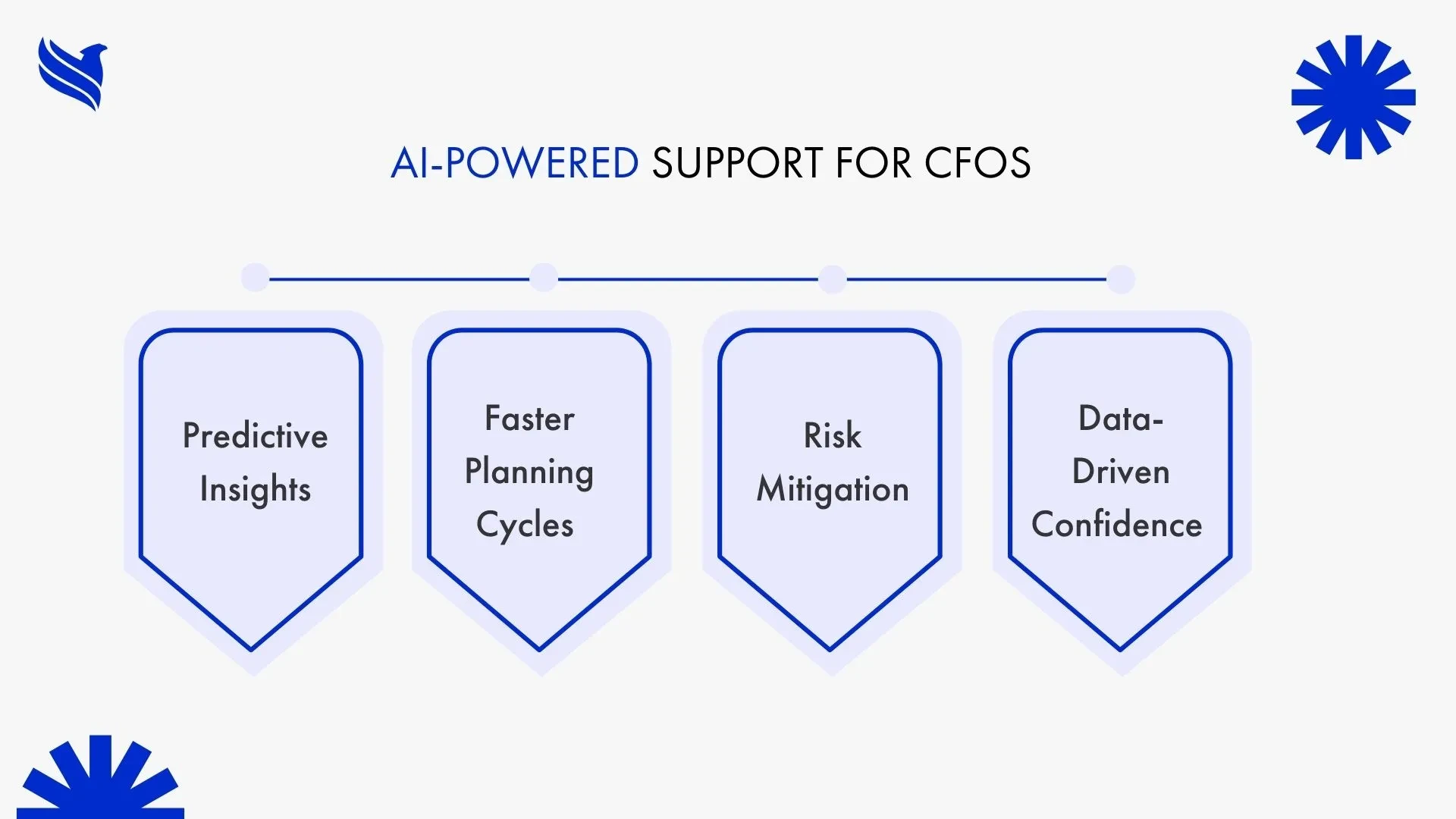 AI-POWERED SUPPORT FOR CFOS

Predictive Insights

Faster Planning Cycles

Risk Mitigation

Data-Driven Confidence